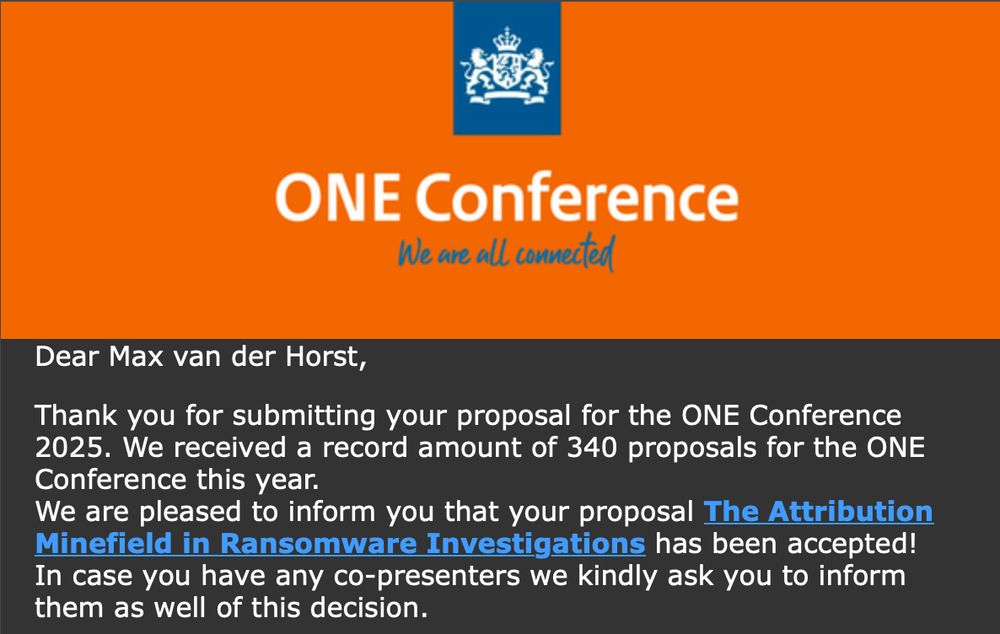 ONE Conference

We are all connected

Dear Max van der Horst,

Thank you for submitting your proposal for the ONE Conference 2025. We received a record amount of 340 proposals for the ONE Conference this year.
We are pleased to inform you that your proposal The Attribution Minefield in Ransomware Investigations has been accepted! In case you have any co-presenters we kindly ask you to inform them as well of this decision.